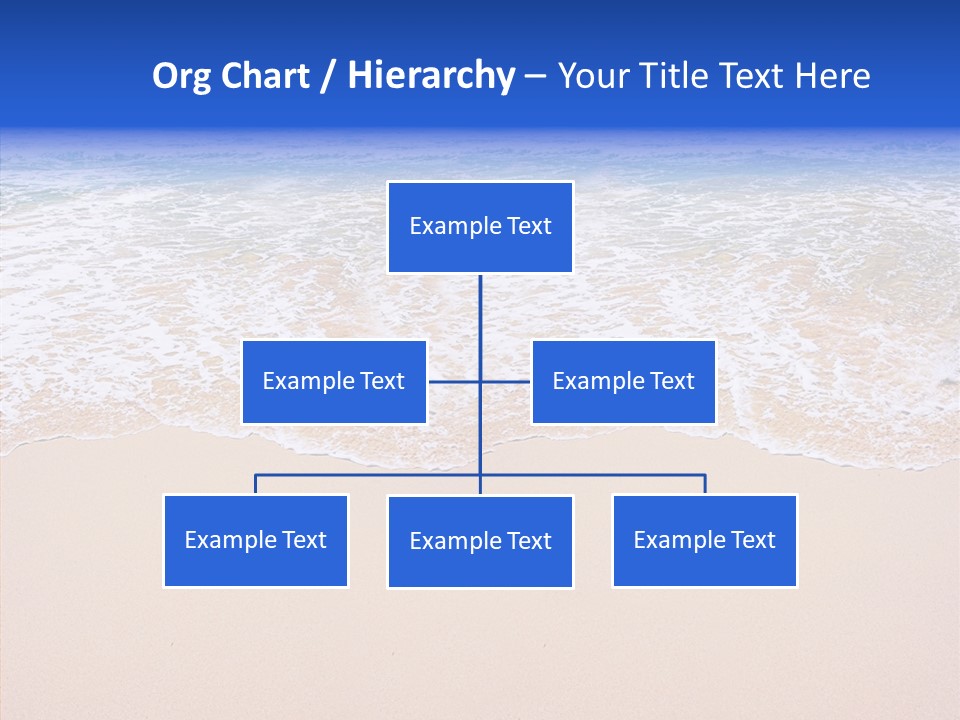 Org Chart / Hierarchy – Your Title Text Here

Example Text

Example Text

Example Text

Example Text

Example Text

Example Text